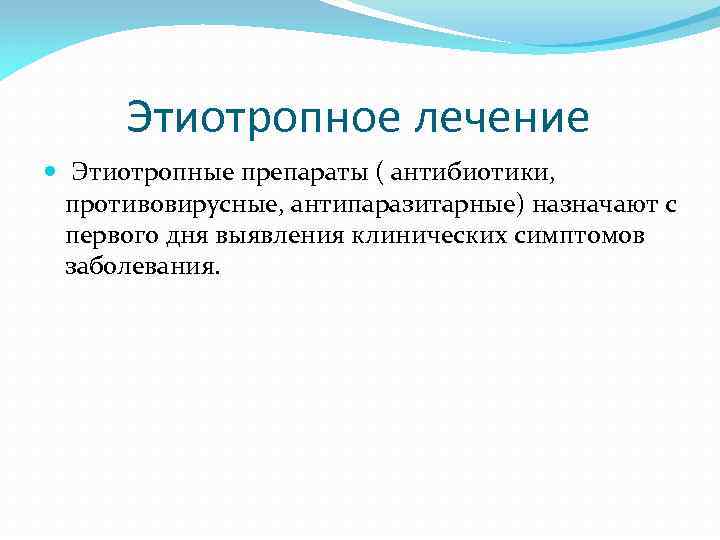 Этиотропное лечение

Этиотропные препараты ( антибиотики, противовирусные, антипаразитарные) назначают с первого дня выявления клинических симптомов заболевания.